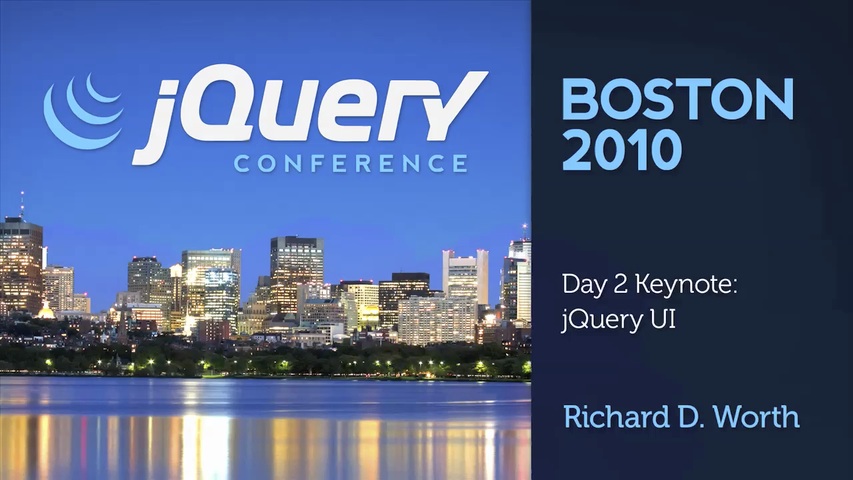 jQuery
CONFERENCE

BOSTON 2010

Day 2 Keynote: jQuery UI

Richard D. Worth